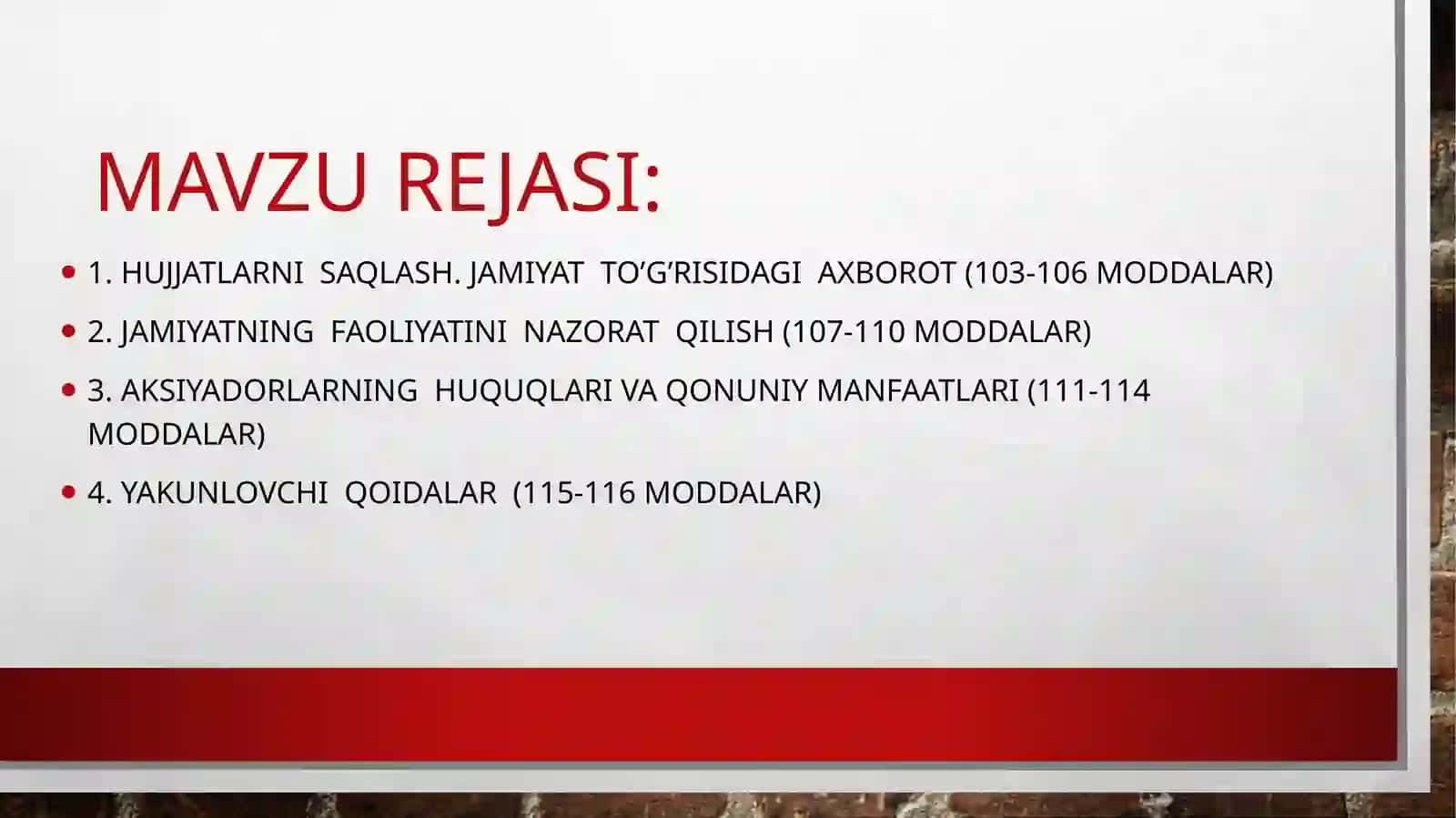 MAVZU REJASI:

• 1. HUJJATLARNI SAQLASH. JAMIYAT TO'G'RISIDAGI AXBOROT (103-106 MODDALAR)

• 2. JAMIYATNING FAOLIYATINI NAZORAT QILISH (107-110 MODDALAR)

• 3. AKSIYADORLARNING HUQUQLARI VA QONUNIY MANFAATLARI (111-114 MODDALAR)

• 4. YAKUNLOVCHI QOIDALAR (115-116 MODDALAR)